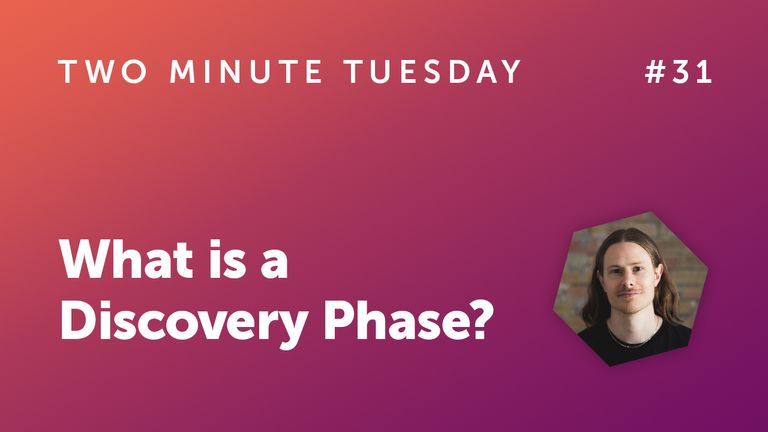 TWO MINUTE TUESDAY #31

What is a Discovery Phase?